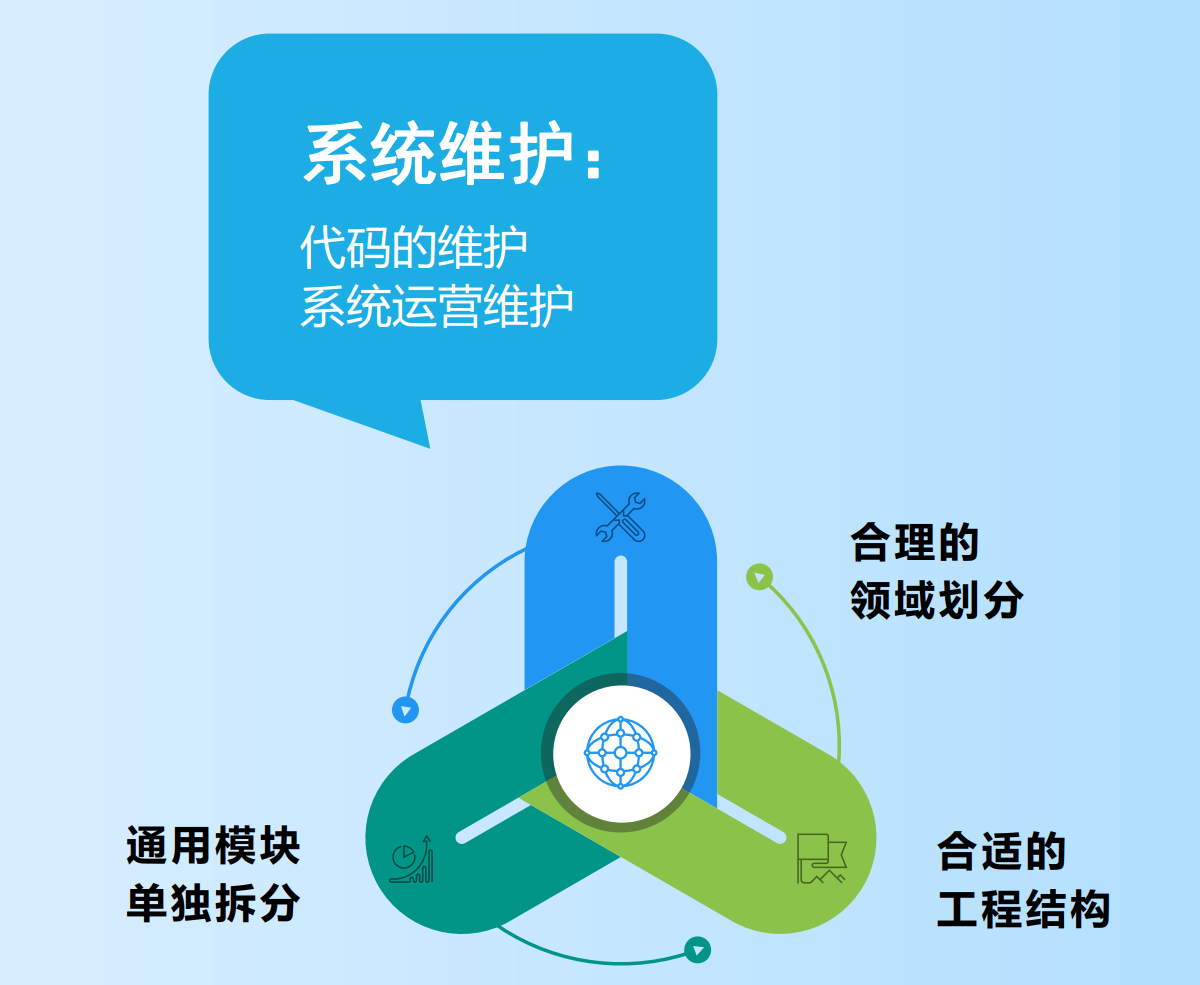 系统维护：

代码的维护
系统运营维护

合理的
领域划分

通用模块
单独拆分

合适的
工程结构